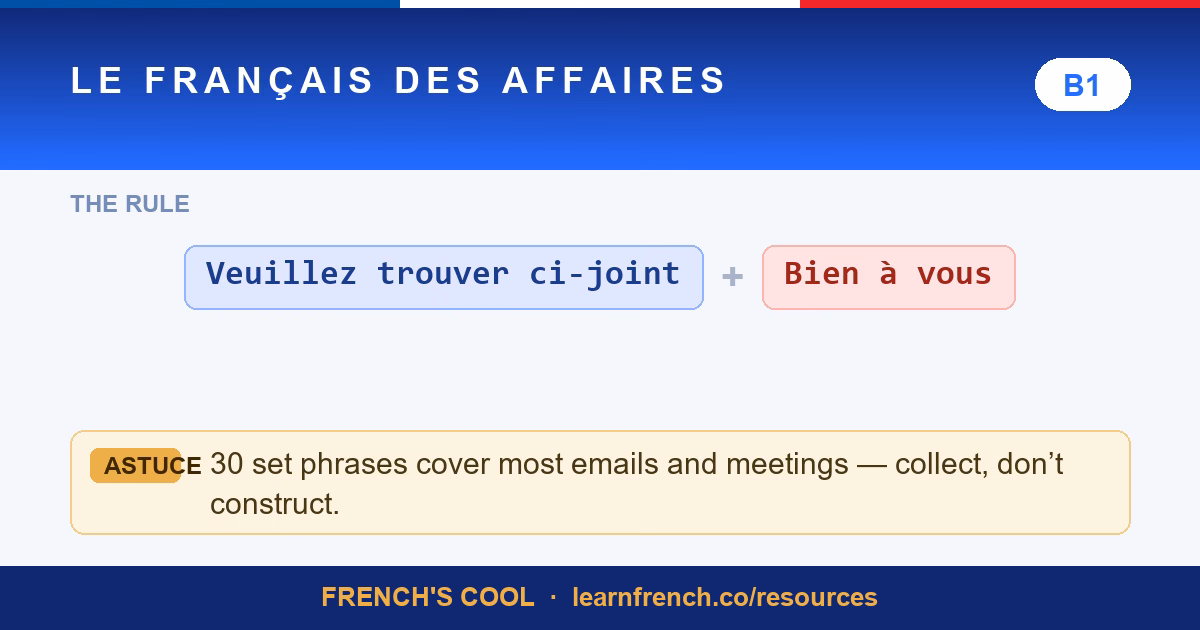 LE FRANÇAIS DES AFFAIRES

B1

THE RULE

Veuillez trouver ci-joint + Bien à vous

ASTUCE 30 set phrases cover most emails and meetings — collect, don’t construct.

FRENCH'S COOL · learnfrench.co/resources